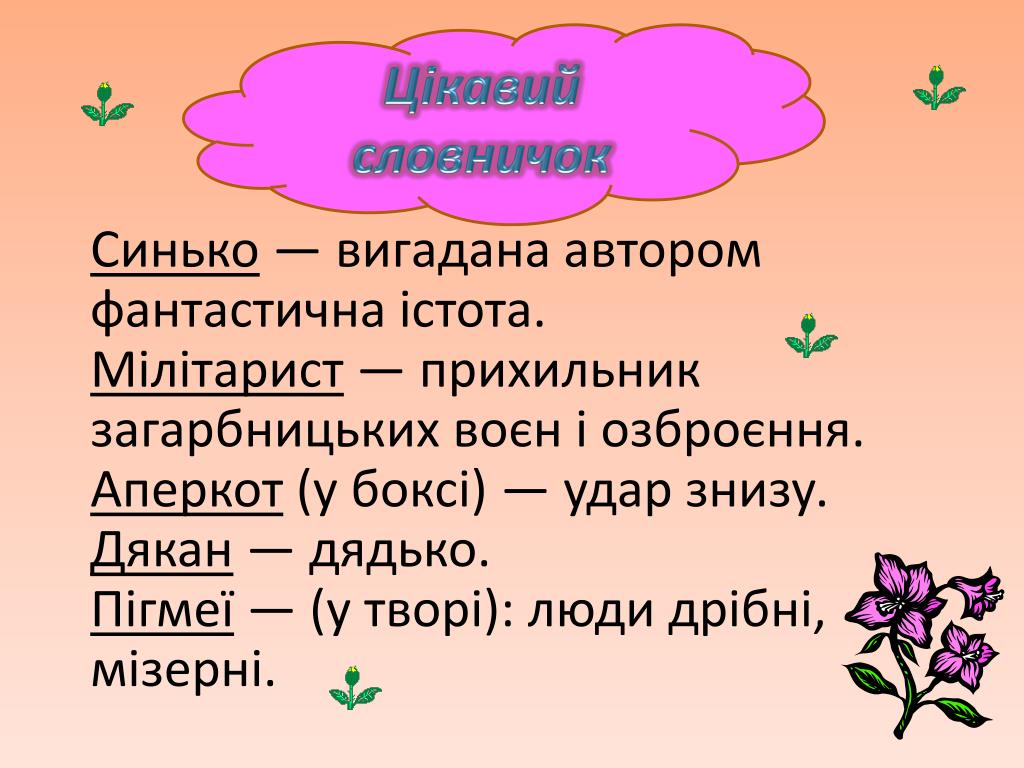 Цікавий словничок

Синько — вигадана автором фантастична істота.
Мілітарист — прихильник загарбницьких воєн і озброєння.
Аперкот (у боксі) — удар знизу.
Дякан — дядько.
Пігмеї — (у творі): люди дрібні, мізерні.